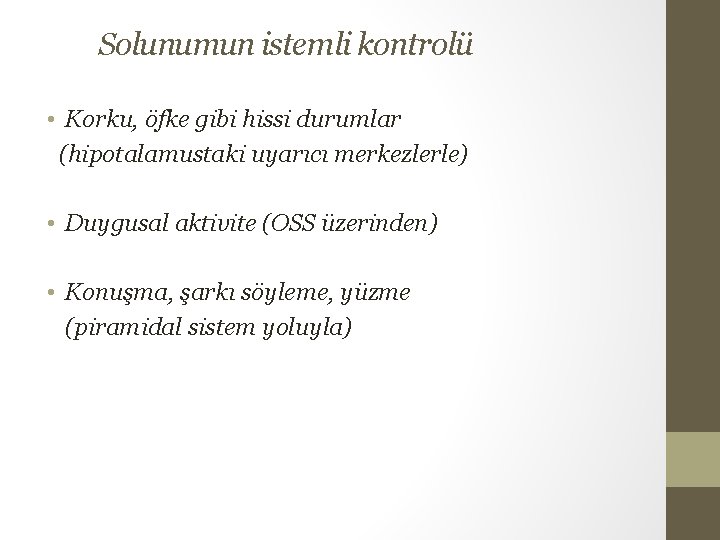 Solunumun istemli kontrolü

• Korku, öfke gibi hissi durumlar (hipotalamustaki uyarıcı merkezlerle)

• Duygusal aktivite (OSS üzerinden)

• Konuşma, şarkı söyleme, yüzme (piramidal sistem yoluyla)